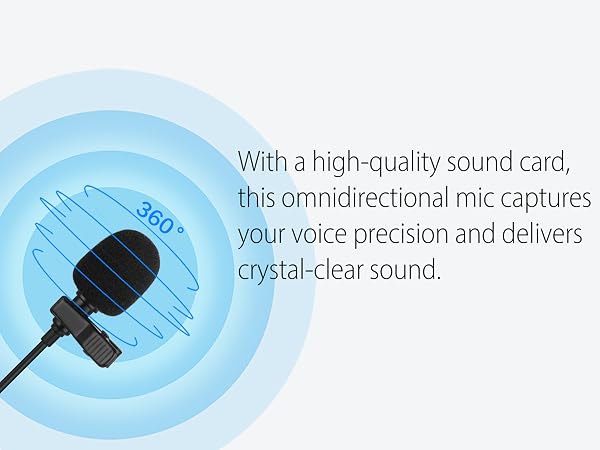 360°

With a high-quality sound card, this omnidirectional mic captures your voice precision and delivers crystal-clear sound.